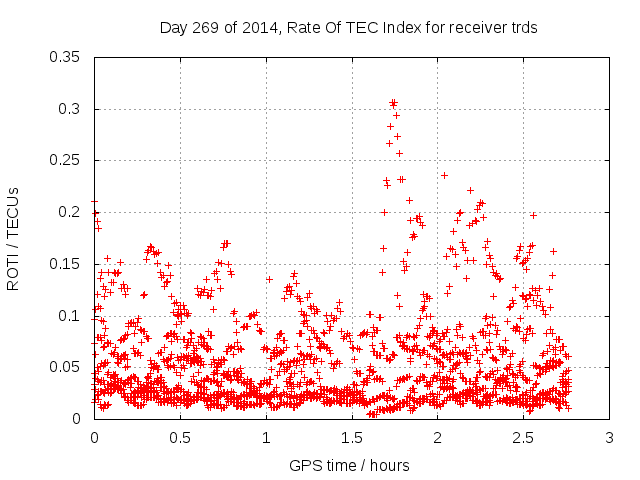 Day 269 of 2014, Rate Of TEC Index for receiver trds

ROTI / TECUs

0.35
0.3
0.25
0.2
0.15
0.1
0.05
0

0 0.5 1 1.5 2 2.5 3

GPS time / hours